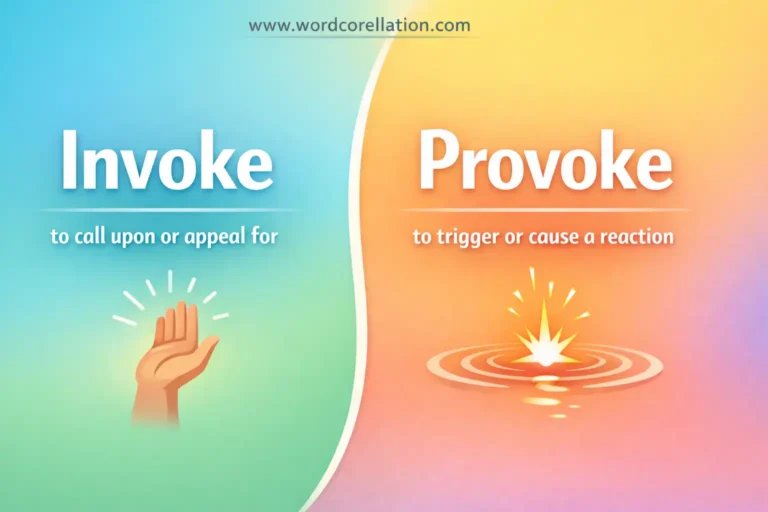 www.wordcorellation.com

Invoke

to call upon or appeal for

Provoke

to trigger or cause a reaction